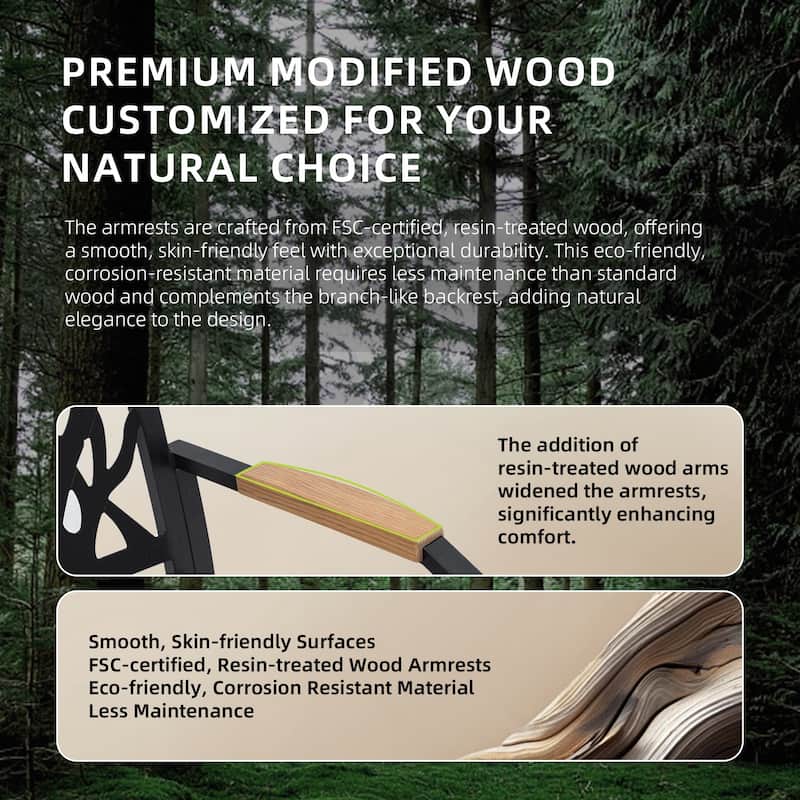 PREMIUM MODIFIED WOOD CUSTOMIZED FOR YOUR NATURAL CHOICE

The armrests are crafted from FSC-certified, resin-treated wood, offering a smooth, skin-friendly feel with exceptional durability. This eco-friendly, corrosion-resistant material requires less maintenance than standard wood and complements the branch-like backrest, adding natural elegance to the design.

The addition of resin-treated wood arms widened the armrests, significantly enhancing comfort.

Smooth, Skin-friendly Surfaces
FSC-certified, Resin-treated Wood Armrests
Eco-friendly, Corrosion Resistant Material
Less Maintenance